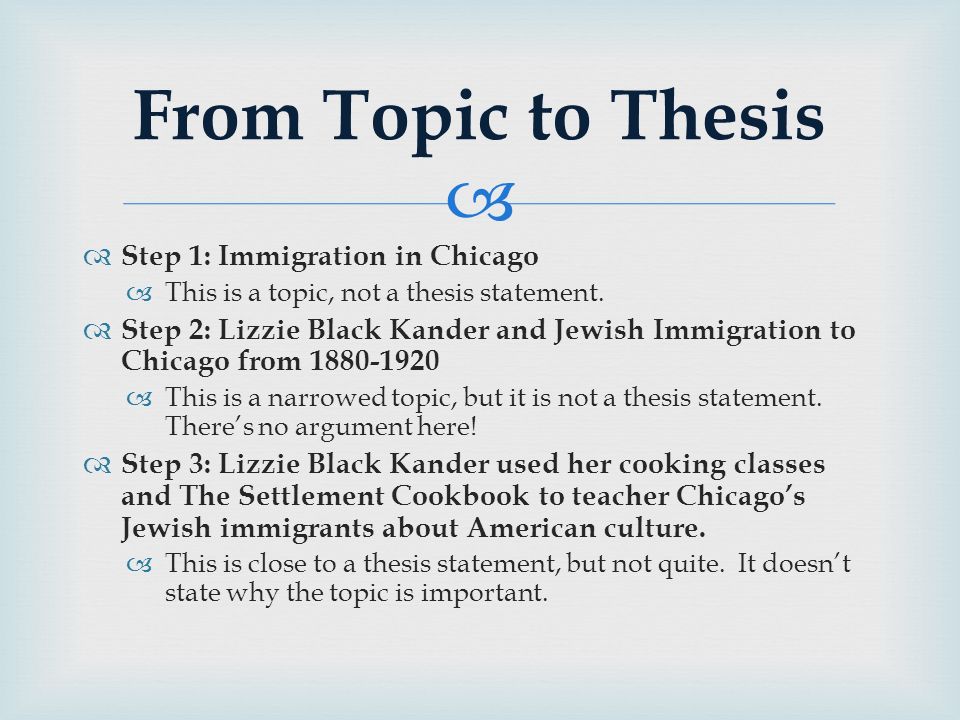 From Topic to Thesis

Step 1: Immigration in Chicago

This is a topic, not a thesis statement.

Step 2: Lizzie Black Kander and Jewish Immigration to Chicago from 1880-1920

This is a narrowed topic, but it is not a thesis statement. There's no argument here!

Step 3: Lizzie Black Kander used her cooking classes and The Settlement Cookbook to teacher Chicago's Jewish immigrants about American culture.

This is close to a thesis statement, but not quite. It doesn't state why the topic is important.